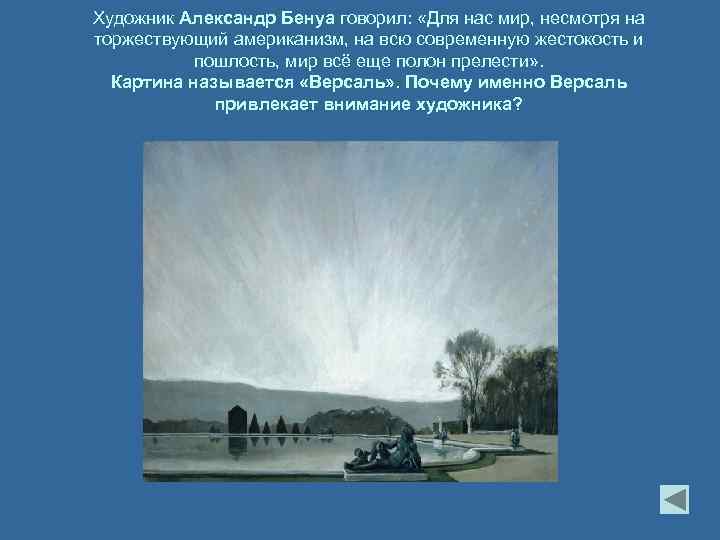 Художник Александр Бенуа говорил: «Для нас мир, несмотря на торжествующий американизм, на всю современную жестокость и пошлость, мир всё еще полон прелести».
Картина называется «Версаль». Почему именно Версаль привлекает внимание художника?